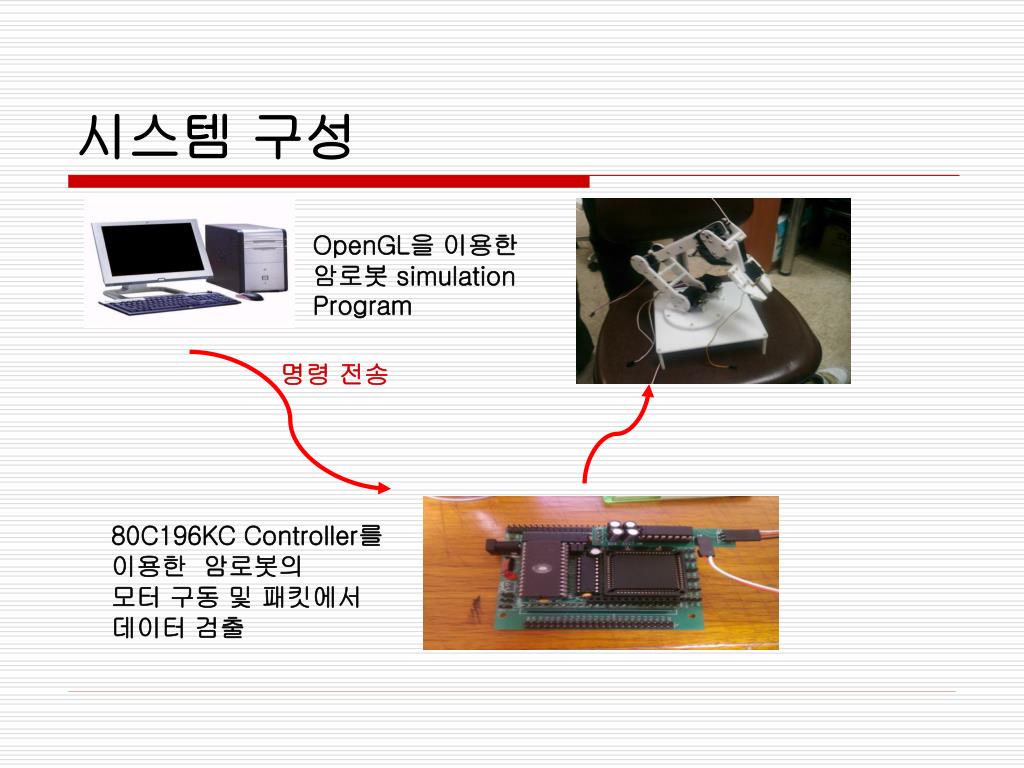 시스템 구성

OpenGL을 이용한 암로봇 simulation Program

명령 전송

80C196KC Controller를 이용한 암로봇의 모터 구동 및 패킷에서 데이터 검출